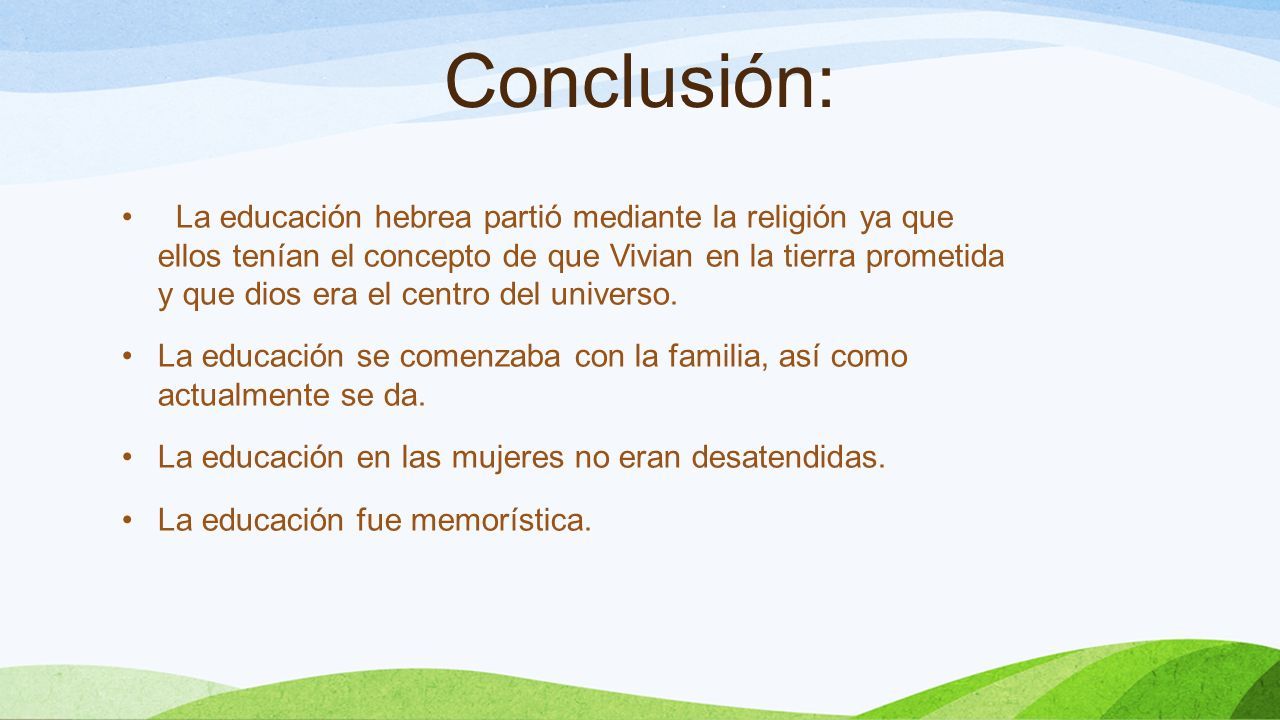 Conclusión:

• La educación hebrea partió mediante la religión ya que ellos tenían el concepto de que Vivian en la tierra prometida y que dios era el centro del universo.

• La educación se comenzaba con la familia, así como actualmente se da.

• La educación en las mujeres no eran desatendidas.

• La educación fue memorística.